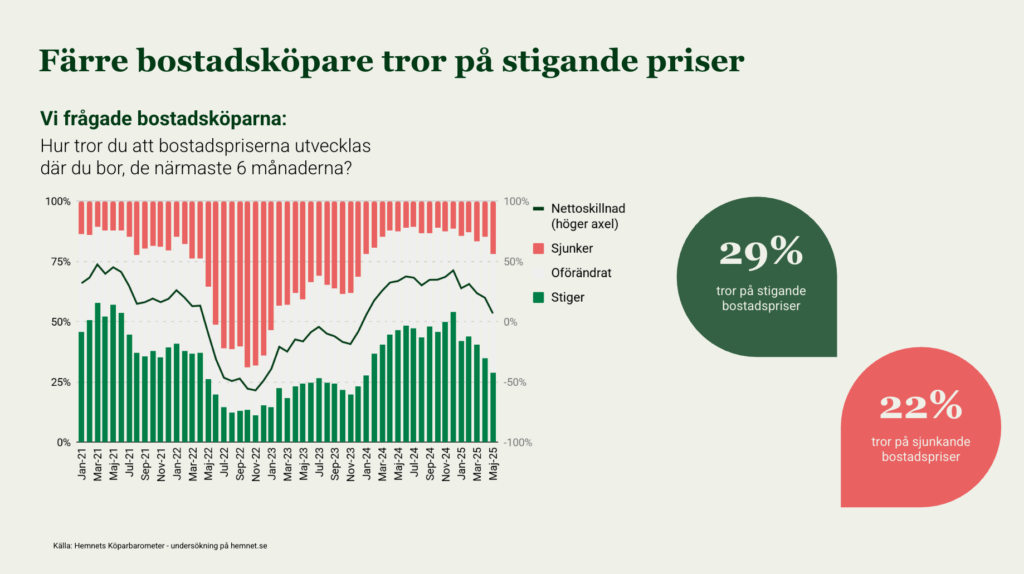 Färre bostadsköpare tror på stigande priser

Vi frågade bostadsköparna:

Hur tror du att bostadspriserna utvecklas där du bor, de närmaste 6 månaderna?

100%
75%
50%
25%
0%

100%
50%
0%
-50%
-100%

Jan-21 Mar-21 Maj-21 Jul-21 Sep-21 Nov-21 Jan-22 Mar-22 Maj-22 Jul-22 Sep-22 Nov-22 Jan-23 Mar-23 Maj-23 Jul-23 Sep-23 Nov-23 Jan-24 Mar-24 Maj-24 Jul-24 Sep-24 Nov-24 Jan-25 Mar-25 Maj-25

Nettoskillnad (höger axel)
Sjunker
Oförändrat
Stiger

29%
tror på stigande bostadspriser

22%
tror på sjunkande bostadspriser

Källa: Hemnets Köparbarometer - undersökning på hemnet.se